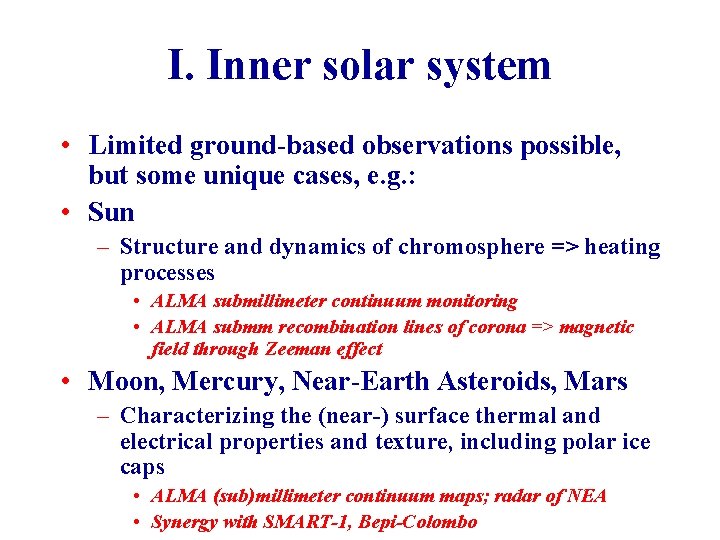 I. Inner solar system

• Limited ground-based observations possible, but some unique cases, e.g.:
• Sun
– Structure and dynamics of chromosphere => heating processes
• ALMA submillimeter continuum monitoring
• ALMA submm recombination lines of corona => magnetic field through Zeeman effect
• Moon, Mercury, Near-Earth Asteroids, Mars
– Characterizing the (near-) surface thermal and electrical properties and texture, including polar ice caps
• ALMA (sub)millimeter continuum maps; radar of NEA
• Synergy with SMART-1, Bepi-Colombo